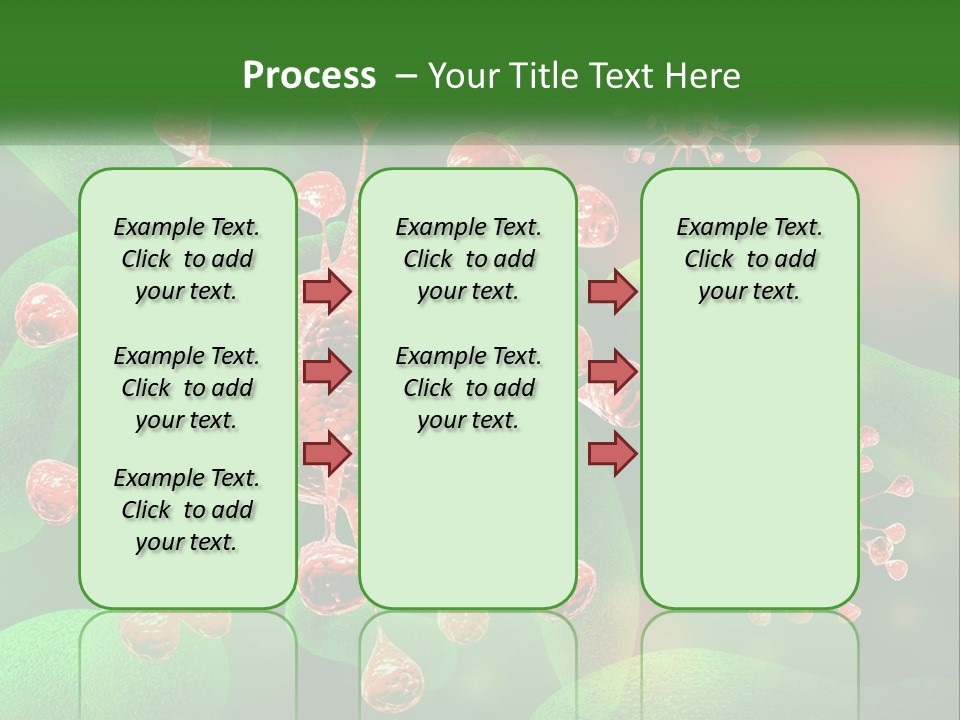 Process – Your Title Text Here

Example Text. Click to add your text.

Example Text. Click to add your text.

Example Text. Click to add your text.

Example Text. Click to add your text.

Example Text. Click to add your text.

Example Text. Click to add your text.